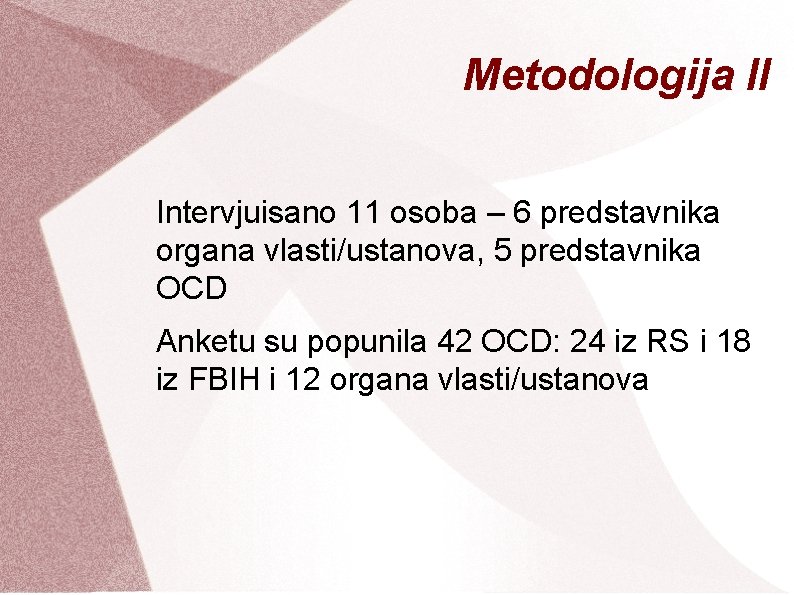 Metodologija II

Intervjuisano 11 osoba – 6 predstavnika organa vlasti/ustanova, 5 predstavnika OCD

Anketu su popunila 42 OCD: 24 iz RS i 18 iz FBIH i 12 organa vlasti/ustanova